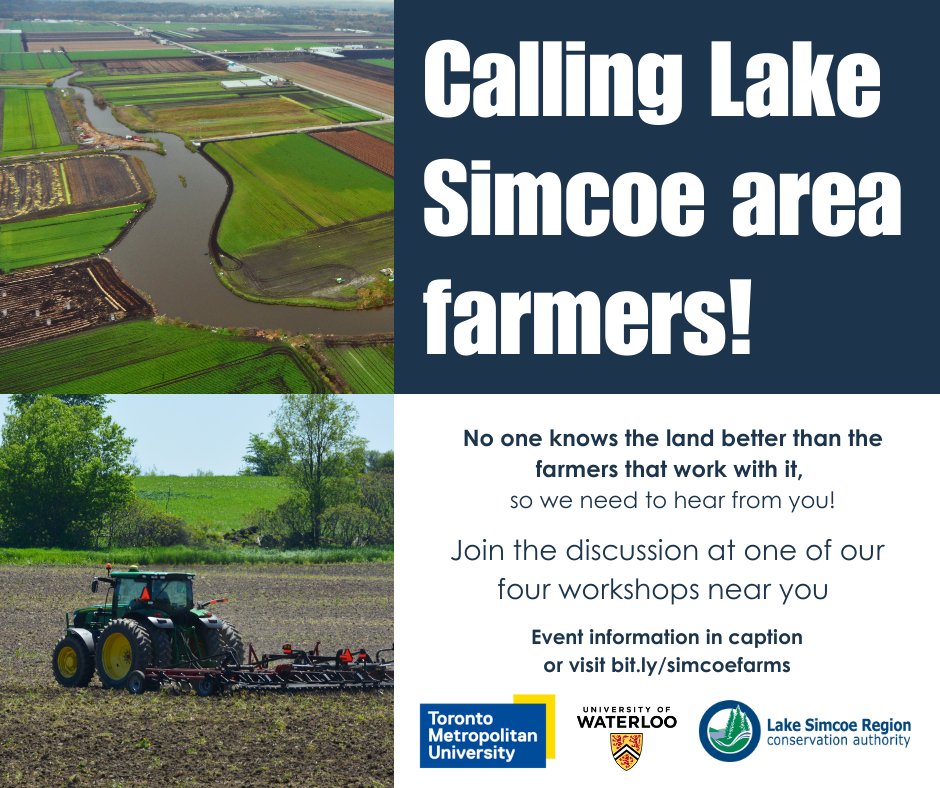 Calling Lake Simcoe area farmers!

No one knows the land better than the farmers that work with it, so we need to hear from you!

Join the discussion at one of our four workshops near you

Event information in caption or visit bit.ly/simcoefarms

Toronto Metropolitan University

UNIVERSITY OF WATERLOO

Lake Simcoe Region conservation authority